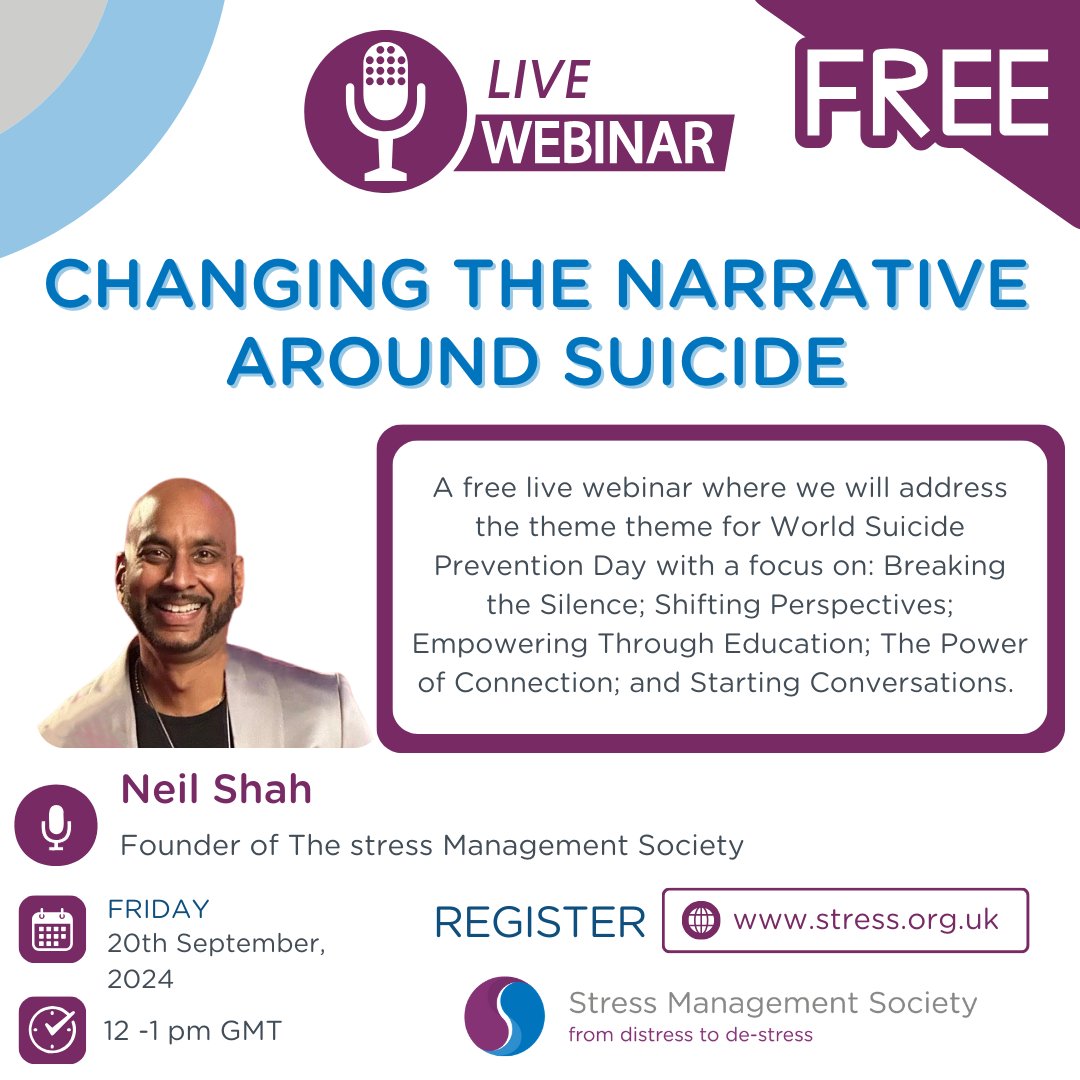 LIVE
WEBINAR

FREE

CHANGING THE NARRATIVE AROUND SUICIDE

A free live webinar where we will address the theme theme for World Suicide Prevention Day with a focus on: Breaking the Silence; Shifting Perspectives; Empowering Through Education; The Power of Connection; and Starting Conversations.

Neil Shah
Founder of The stress Management Society

FRIDAY
20th September, 2024

12 -1 pm GMT

REGISTER
www.stress.org.uk

Stress Management Society
from distress to de-stress